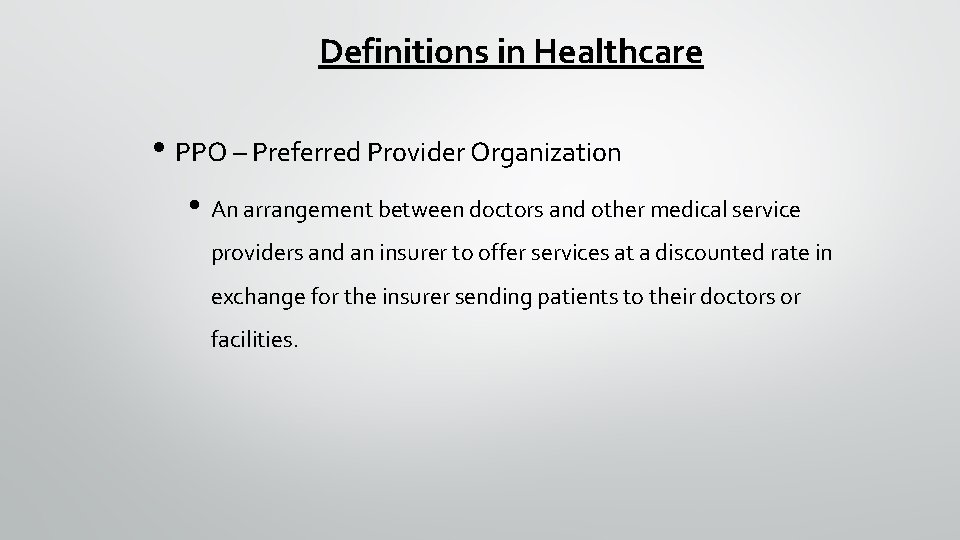 Definitions in Healthcare

• PPO – Preferred Provider Organization

• An arrangement between doctors and other medical service providers and an insurer to offer services at a discounted rate in exchange for the insurer sending patients to their doctors or facilities.